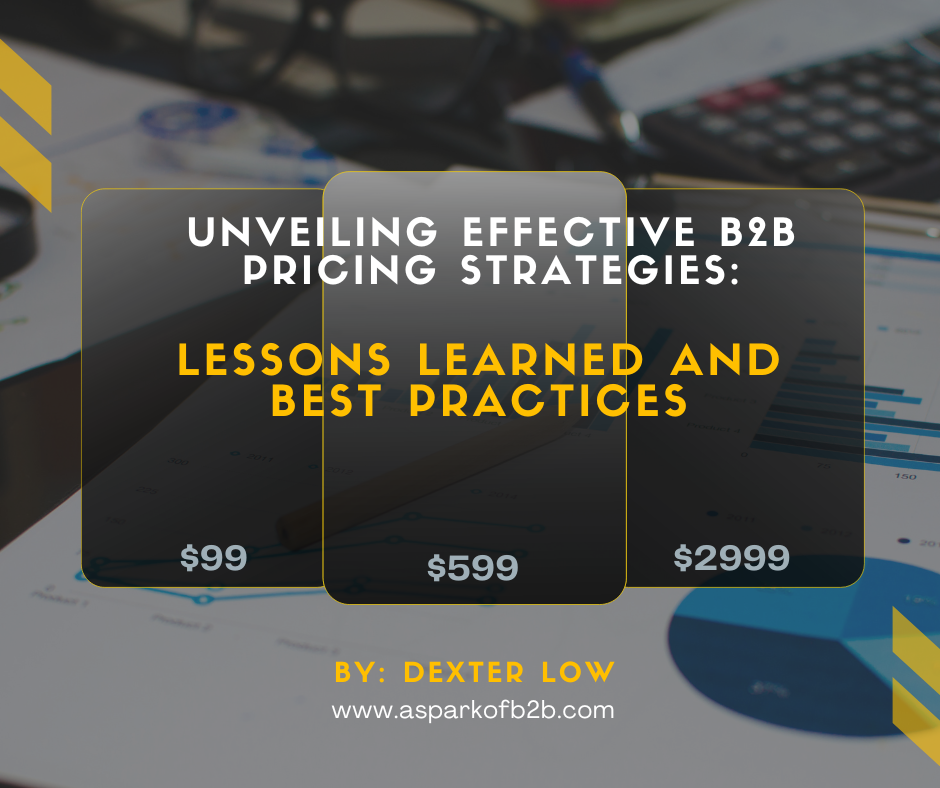 UNVEILING EFFECTIVE B2B PRICING STRATEGIES:

LESSONS LEARNED AND BEST PRACTICES

$99

$599

$2999

BY: DEXTER LOW

www.asparkofb2b.com